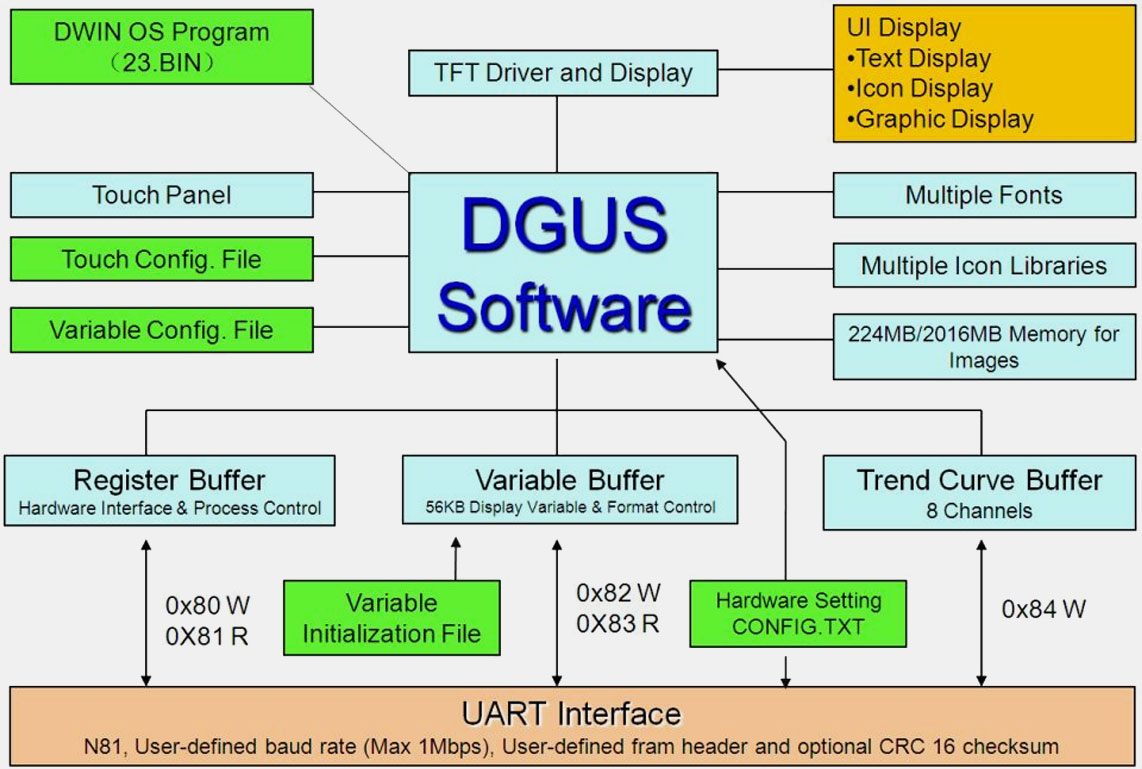 DWIN OS Program
（23.BIN）

TFT Driver and Display

UI Display
•Text Display
•Icon Display
•Graphic Display

Touch Panel

Touch Config. File

Variable Config. File

DGUS
Software

Multiple Fonts

Multiple Icon Libraries

224MB/2016MB Memory for Images

Register Buffer
Hardware Interface & Process Control

Variable Buffer
56KB Display Variable & Format Control

Trend Curve Buffer
8 Channels

0x80 W
0X81 R

Variable Initialization File

0x82 W
0X83 R

Hardware Setting
CONFIG.TXT

0x84 W

UART Interface
N81, User-defined baud rate (Max 1Mbps), User-defined fram header and optional CRC 16 checksum